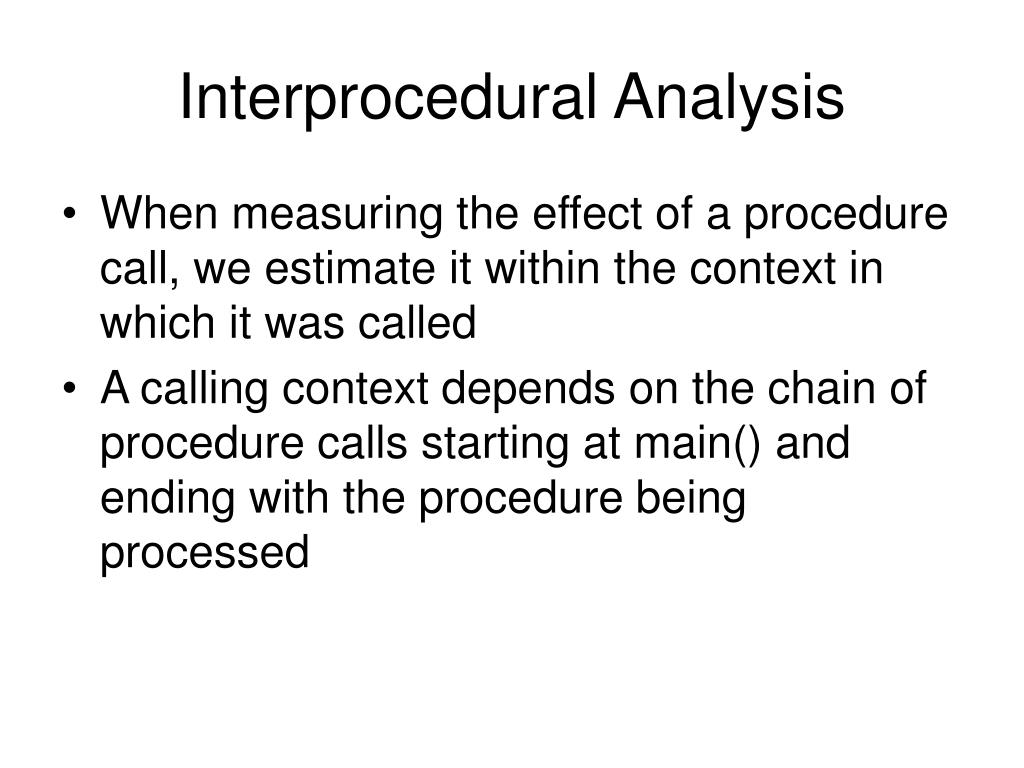 Interprocedural Analysis

• When measuring the effect of a procedure call, we estimate it within the context in which it was called

• A calling context depends on the chain of procedure calls starting at main() and ending with the procedure being processed